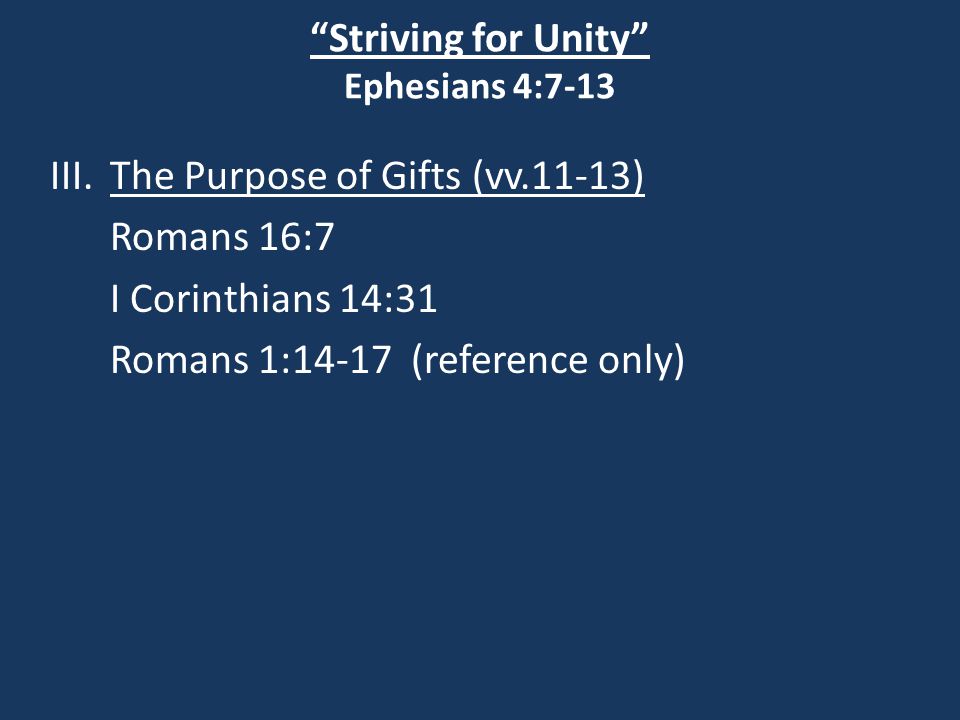 “Striving for Unity”
Ephesians 4:7-13

III. The Purpose of Gifts (vv.11-13)
Romans 16:7
I Corinthians 14:31
Romans 1:14-17 (reference only)